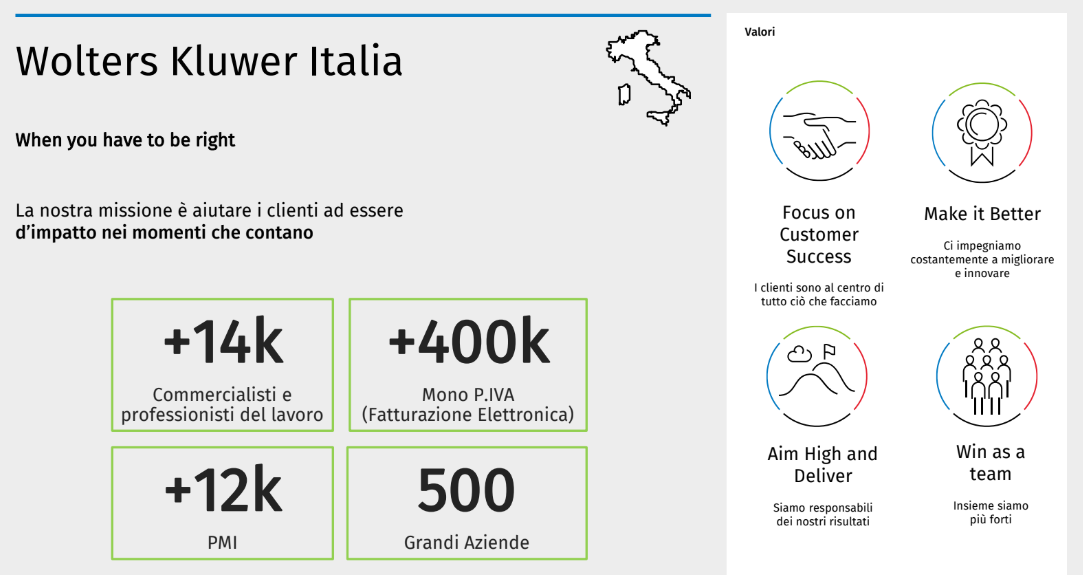 Wolters Kluwer Italia

When you have to be right

La nostra missione è aiutare i clienti ad essere d'impatto nei momenti che contano

+14k
Commercialisti e professionisti del lavoro

+400k
Mono P.IVA (Fatturazione Elettronica)

+12k
PMI

500
Grandi Aziende

Valori

Focus on Customer Success
I clienti sono al centro di tutto ciò che facciamo

Make it Better
Ci impegniamo costantemente a migliorare e innovare

Aim High and Deliver
Siamo responsabili dei nostri risultati

Win as a team
Insieme siamo più forti